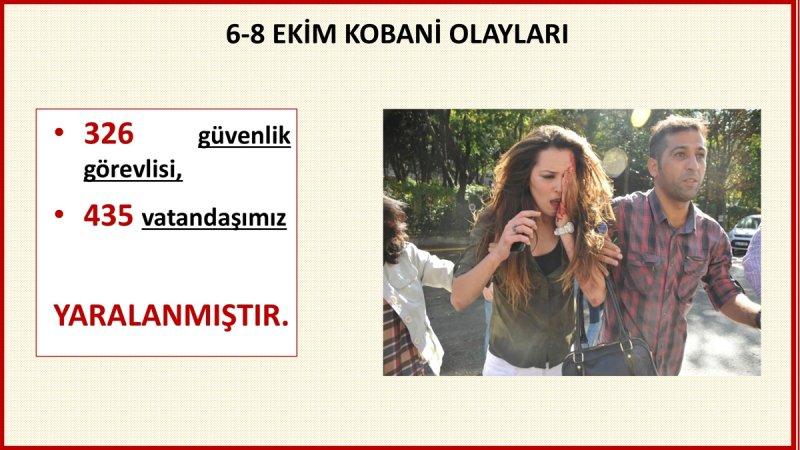 6-8 EKİM KOBANİ OLAYLARI

• 326 güvenlik görevlisi,

• 435 vatandaşımız

YARALANMIŞTIR.